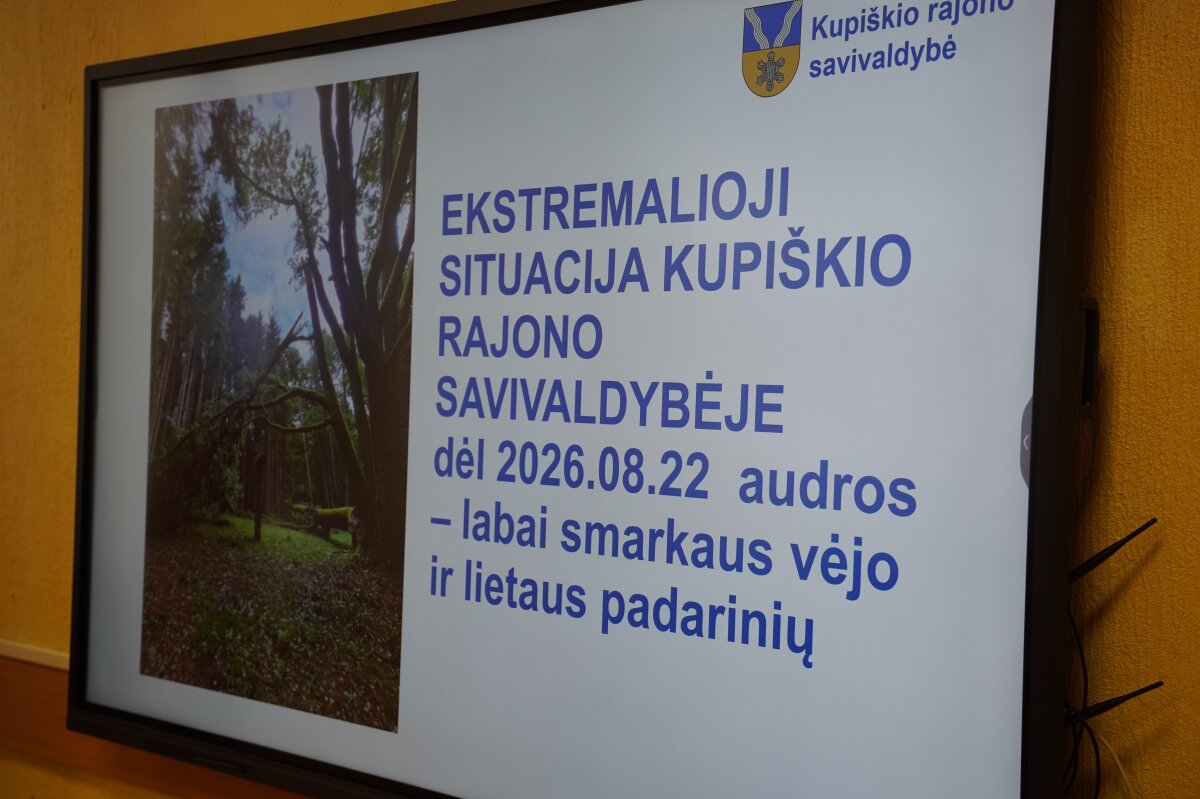 Kupiškio rajono savivaldybė

EKSTREMALIOJI SITUACIJA KUPIŠKIO RAJONO SAVIVALDYBĖJE dėl 2026.08.22 audros – labai smarkaus vėjo ir lietaus padarinių